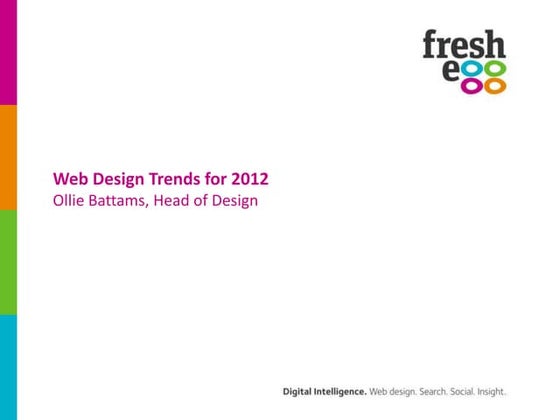 fresh
egg

Web Design Trends for 2012
Ollie Battams, Head of Design

Digital Intelligence. Web design. Search. Social. Insight.